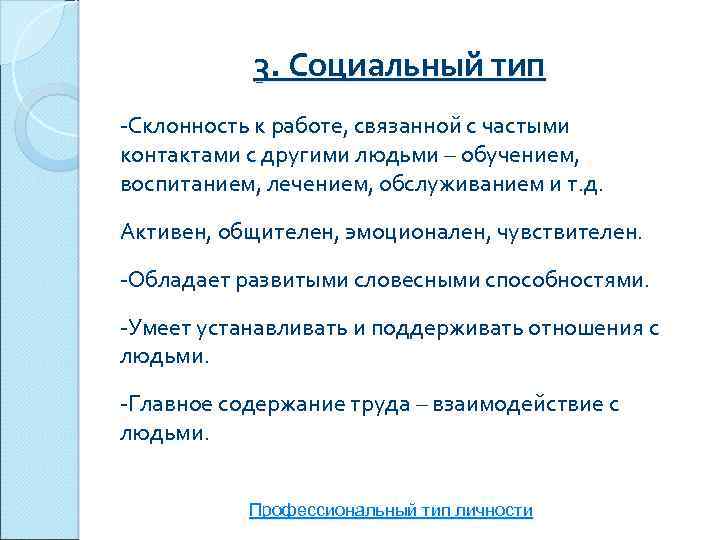 3. Социальный тип

-Склонность к работе, связанной с частыми контактами с другими людьми – обучением, воспитанием, лечением, обслуживанием и т.д.

Активен, общителен, эмоционален, чувствителен.

-Обладает развитыми словесными способностями.

-Умеет устанавливать и поддерживать отношения с людьми.

-Главное содержание труда – взаимодействие с людьми.

Профессиональный тип личности